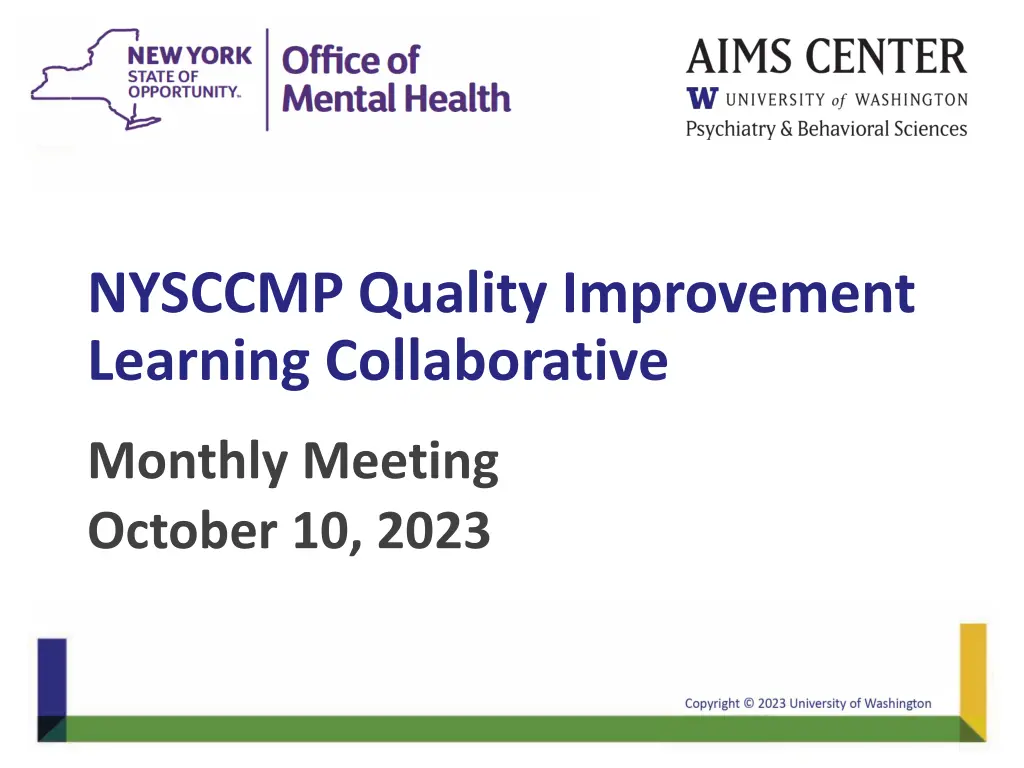 NEW YORK STATE OF OPPORTUNITY.

Office of Mental Health

AIMS CENTER

W UNIVERSITY of WASHINGTON

Psychiatry & Behavioral Sciences

NYSCCMP Quality Improvement Learning Collaborative

Monthly Meeting

October 10, 2023

Copyright © 2023 University of Washington